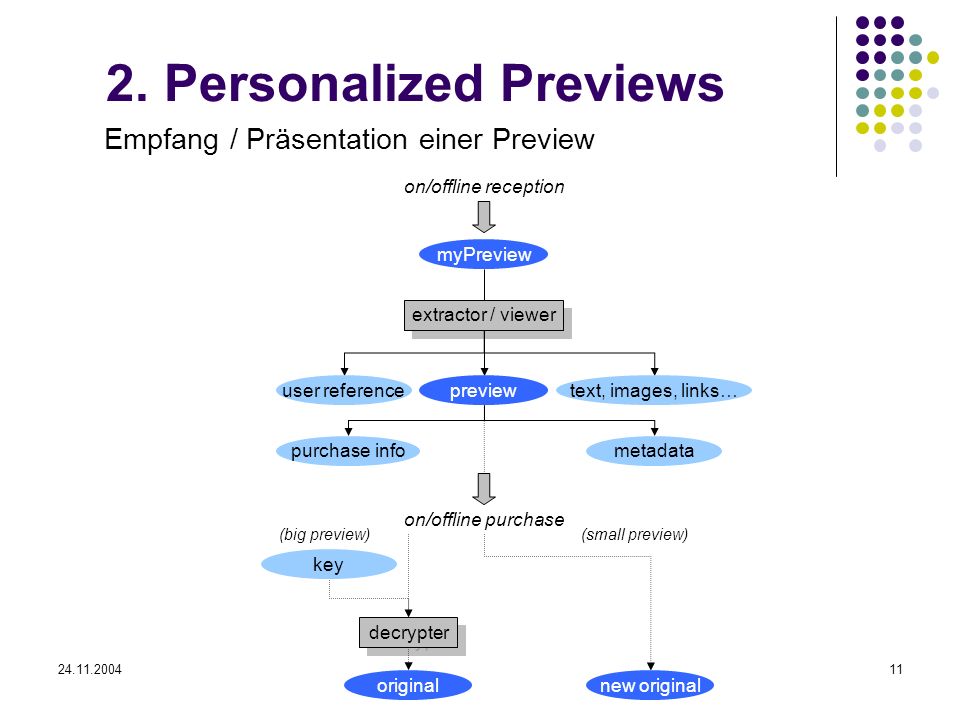 2. Personalized Previews

Empfang / Präsentation einer Preview

on/offline reception

myPreview

extractor / viewer

user reference

preview

text, images, links…

purchase info

metadata

on/offline purchase

(big preview)

(small preview)

key

decrypter

original

new original

24.11.2004

11